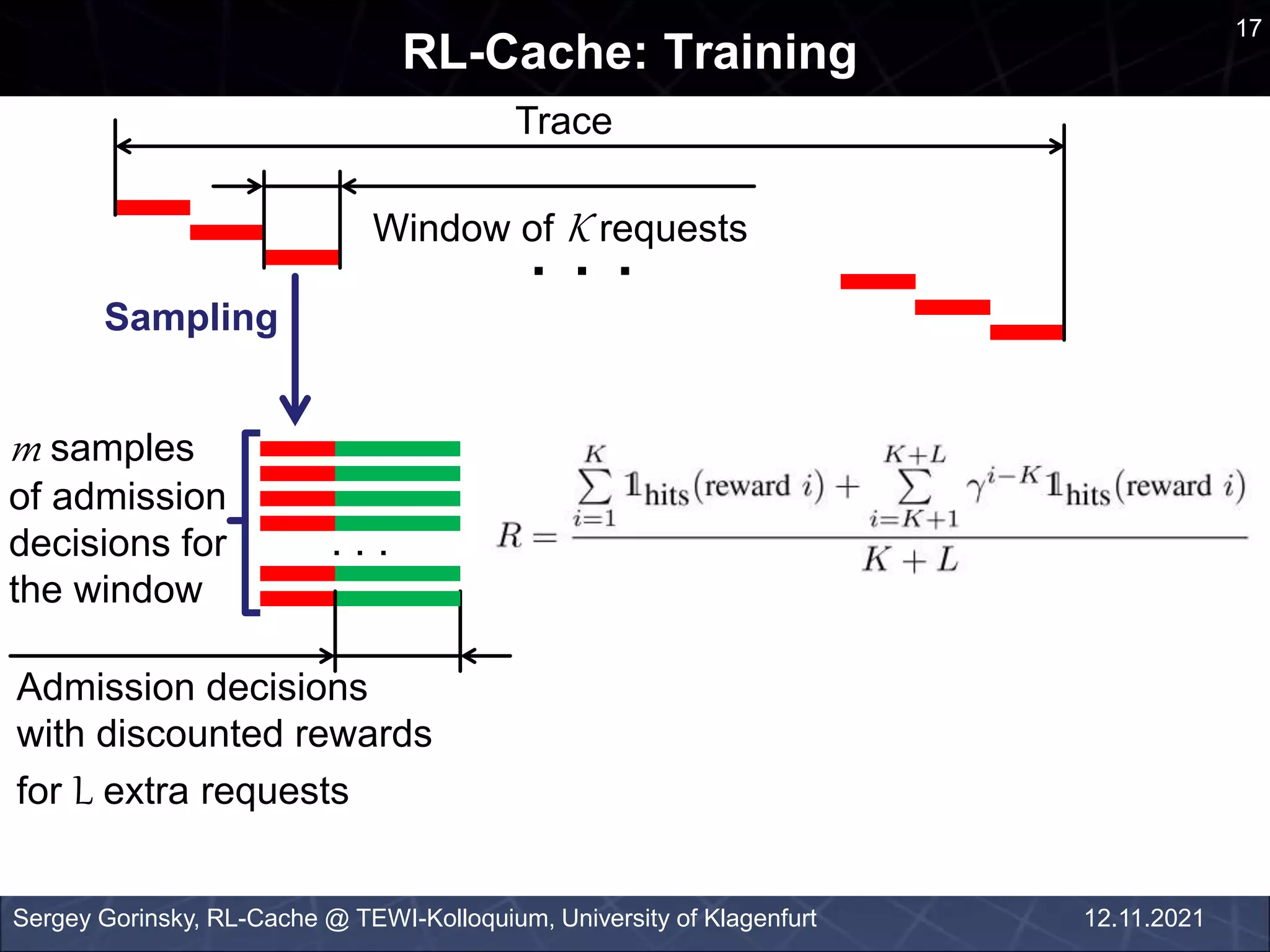 17

RL-Cache: Training

Trace

Window of $K$ requests

. . .

Sampling

$m$ samples of admission decisions for the window

. . .

$R = \frac{\sum_{i=1}^{K} \mathbb{1}_{\text{hits}}(\text{reward } i) + \sum_{i=K+1}^{K+L} \gamma^{i-K} \mathbb{1}_{\text{hits}}(\text{reward } i)}{K+L}$

Admission decisions with discounted rewards for $L$ extra requests

Sergey Gorinsky, RL-Cache @ TEWI-Kolloquium, University of Klagenfurt

12.11.2021